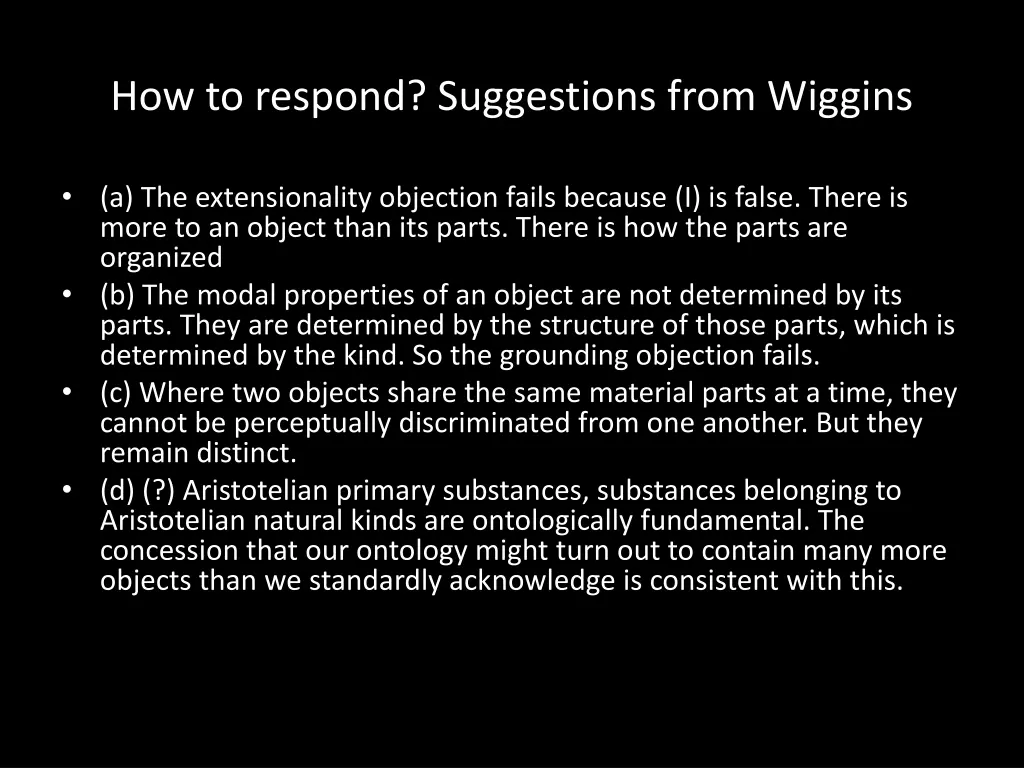 How to respond? Suggestions from Wiggins

• (a) The extensionality objection fails because (I) is false. There is more to an object than its parts. There is how the parts are organized
• (b) The modal properties of an object are not determined by its parts. They are determined by the structure of those parts, which is determined by the kind. So the grounding objection fails.
• (c) Where two objects share the same material parts at a time, they cannot be perceptually discriminated from one another. But they remain distinct.
• (d) (?) Aristotelian primary substances, substances belonging to Aristotelian natural kinds are ontologically fundamental. The concession that our ontology might turn out to contain many more objects than we standardly acknowledge is consistent with this.